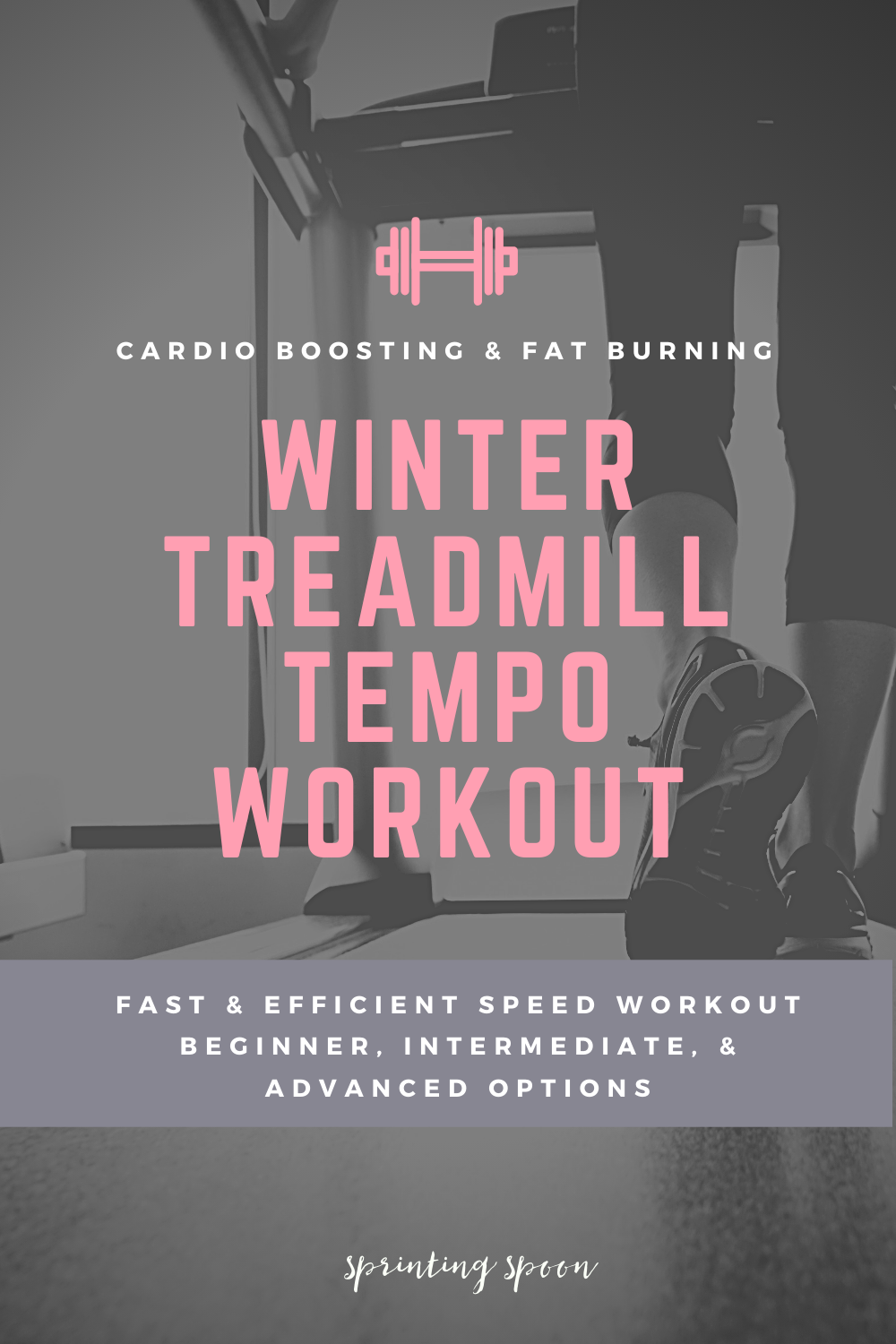 CARDIO BOOSTING & FAT BURNING

WINTER TREADMILL TEMPO WORKOUT

FAST & EFFICIENT SPEED WORKOUT
BEGINNER, INTERMEDIATE, & ADVANCED OPTIONS

sprinting spoon